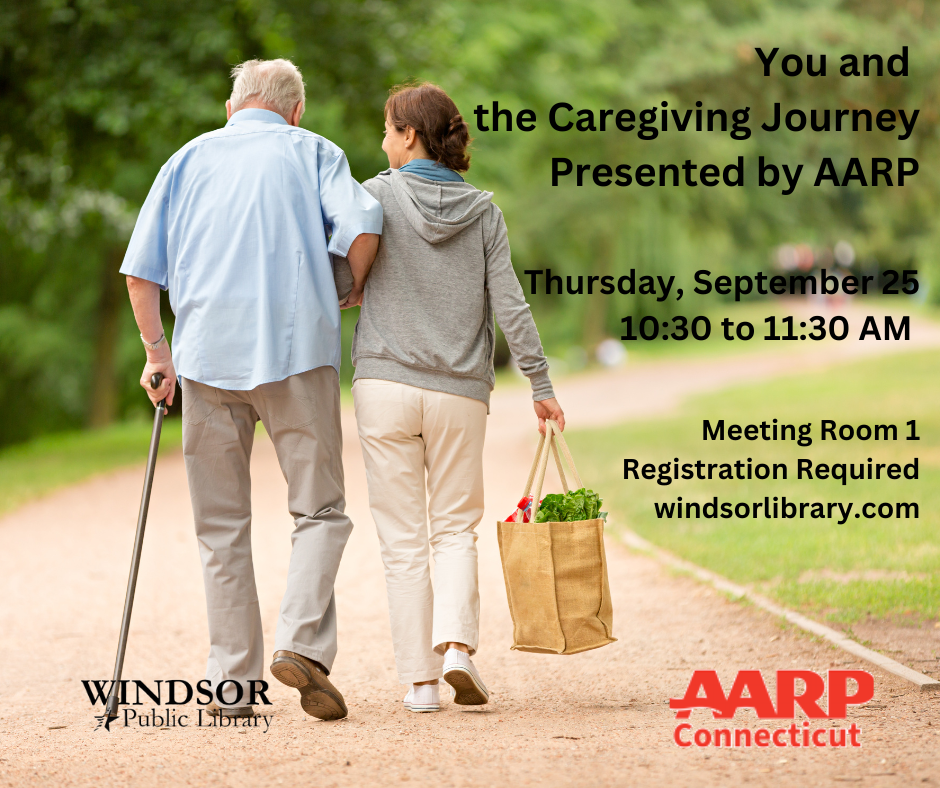 You and
the Caregiving Journey
Presented by AARP

Thursday, September 25
10:30 to 11:30 AM

Meeting Room 1
Registration Required
windsorlibrary.com

WINDSOR
Public Library

AARP
Connecticut